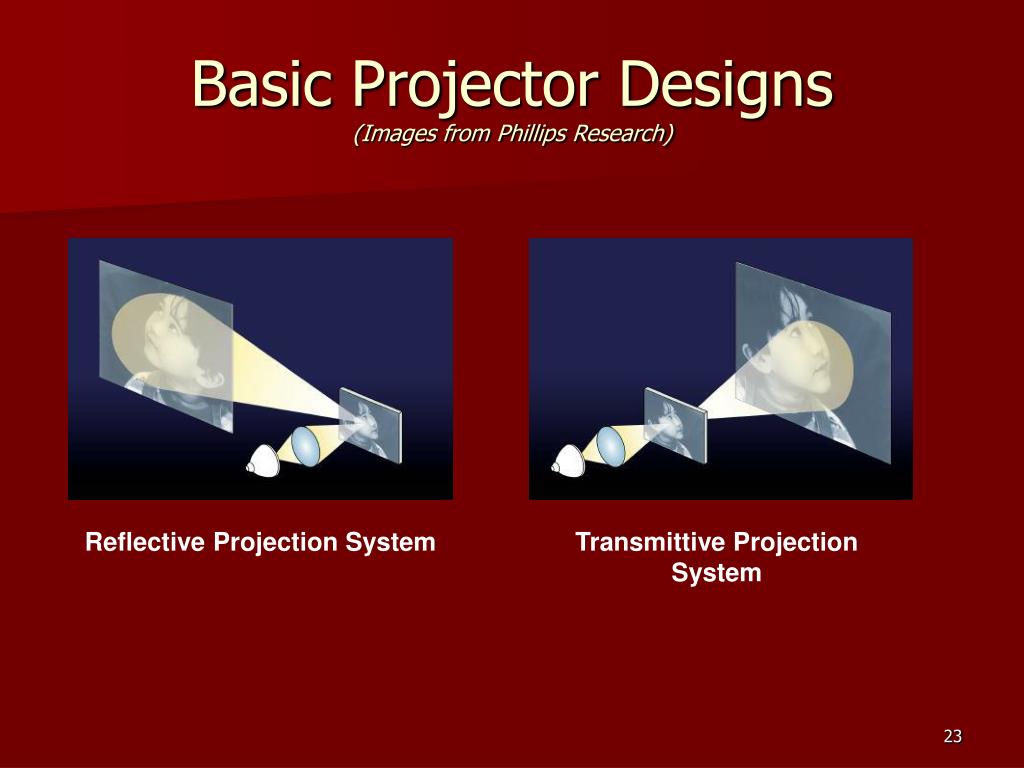 Basic Projector Designs
(Images from Phillips Research)

Reflective Projection System

Transmittive Projection System

23